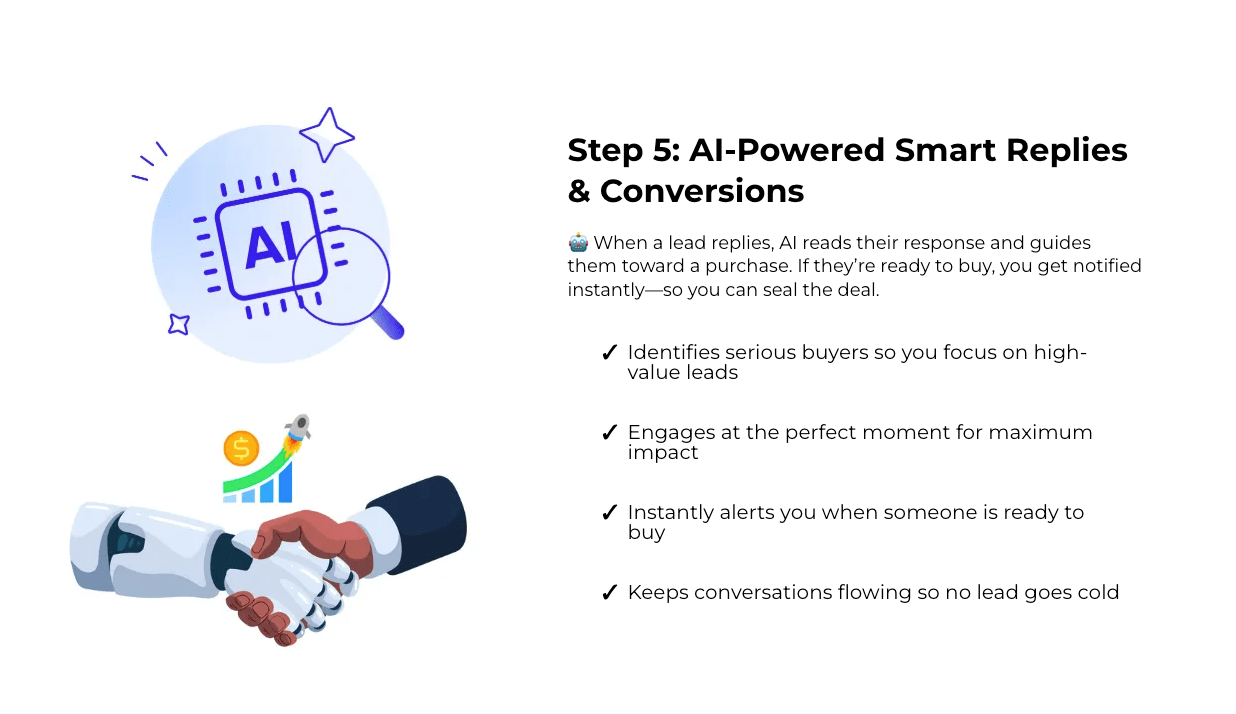 AI

Step 5: AI-Powered Smart Replies & Conversions

🤖 When a lead replies, AI reads their response and guides them toward a purchase. If they're ready to buy, you get notified instantly—so you can seal the deal.

✓ Identifies serious buyers so you focus on high-value leads

✓ Engages at the perfect moment for maximum impact

✓ Instantly alerts you when someone is ready to buy

✓ Keeps conversations flowing so no lead goes cold